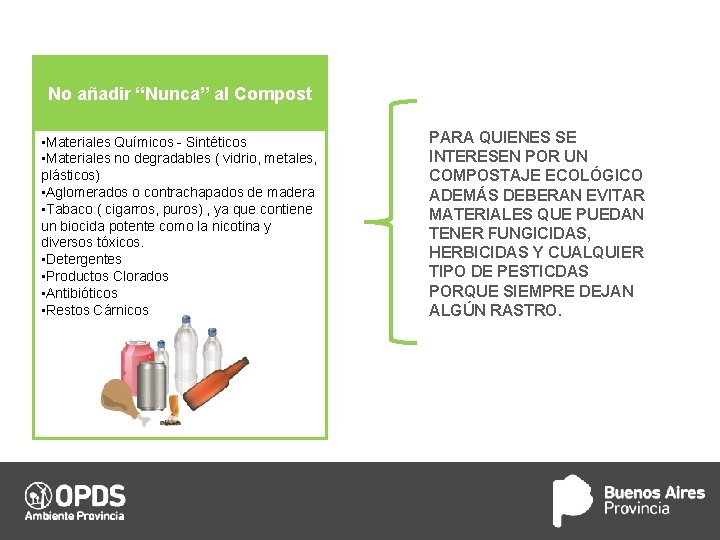 No añadir “Nunca” al Compost

▪Materiales Químicos - Sintéticos
▪Materiales no degradables ( vidrio, metales, plásticos)
▪Aglomerados o contrachapados de madera
▪Tabaco ( cigarros, puros) , ya que contiene un biocida potente como la nicotina y diversos tóxicos.
▪Detergentes
▪Productos Clorados
▪Antibióticos
▪Restos Cárnicos

PARA QUIENES SE INTERESEN POR UN COMPOSTAJE ECOLÓGICO ADEMÁS DEBERAN EVITAR MATERIALES QUE PUEDAN TENER FUNGICIDAS, HERBICIDAS Y CUALQUIER TIPO DE PESTICDAS PORQUE SIEMPRE DEJAN ALGÚN RASTRO.

OPDS
Ambiente Provincia

Buenos Aires
Provincia